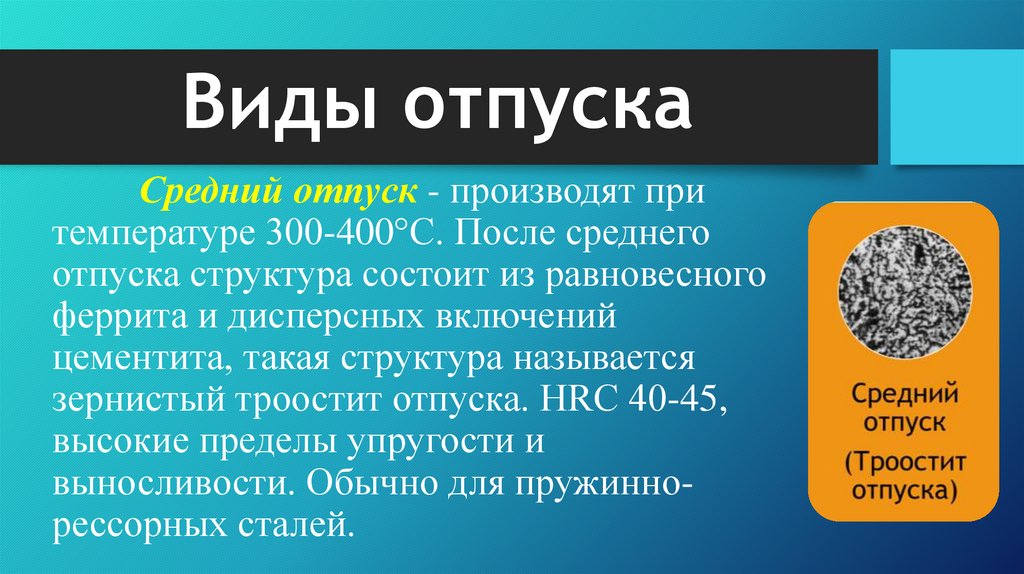 Виды отпуска

Средний отпуск - производят при температуре 300-400°С. После среднего отпуска структура состоит из равновесного феррита и дисперсных включений цементита, такая структура называется зернистый троостит отпуска. HRC 40-45, высокие пределы упругости и выносливости. Обычно для пружинно-рессорных сталей.

Средний отпуск (Троостит отпуска)